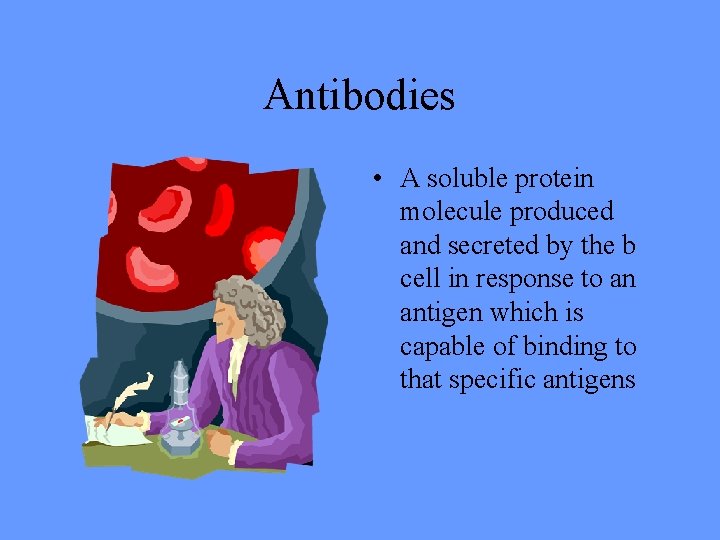 Antibodies

• A soluble protein molecule produced and secreted by the b cell in response to an antigen which is capable of binding to that specific antigens